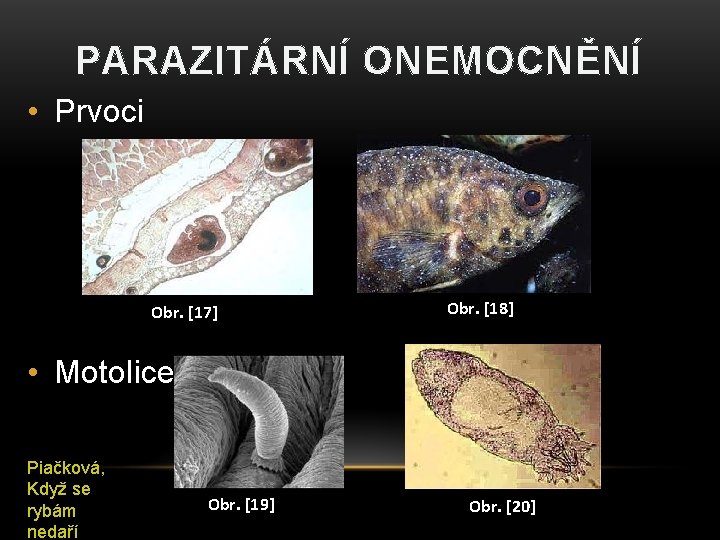 PARAZITÁRNÍ ONEMOCNĚNÍ

• Prvoci

Obr. [17]

Obr. [18]

• Motolice

Obr. [19]

Obr. [20]

Piačková, Když se rybám nedaří